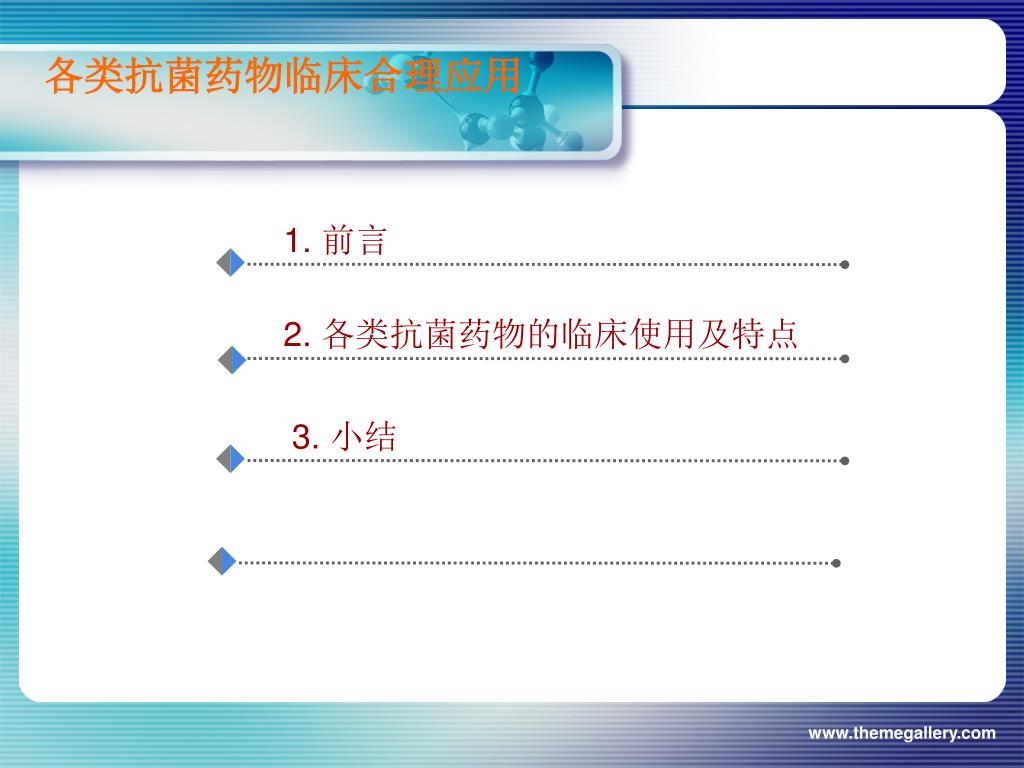 各类抗菌药物临床合理应用

1. 前言

2. 各类抗菌药物的临床使用及特点

3. 小结

www.themegallery.com